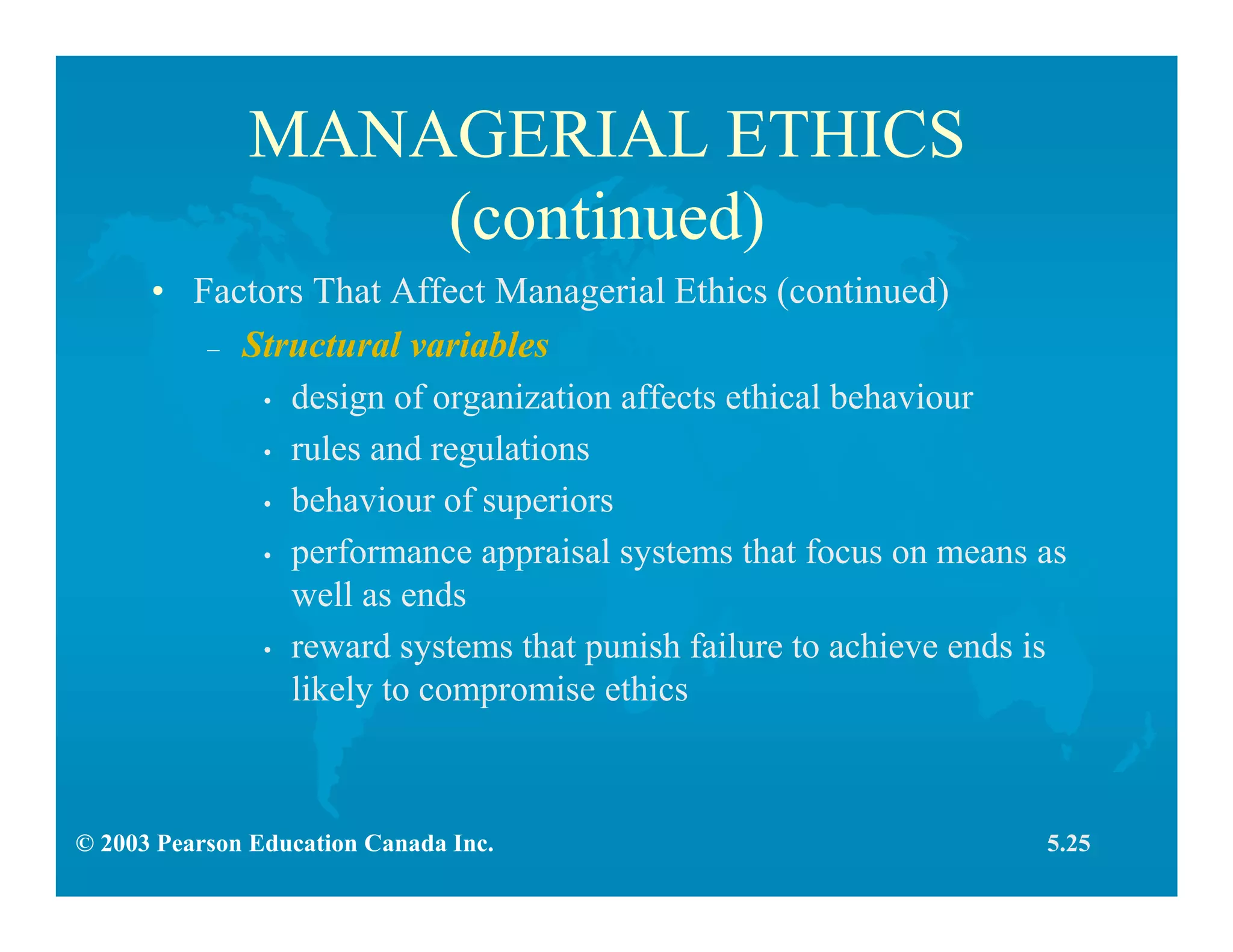 MANAGERIAL ETHICS (continued)

• Factors That Affect Managerial Ethics (continued)

– Structural variables

• design of organization affects ethical behaviour

• rules and regulations

• behaviour of superiors

• performance appraisal systems that focus on means as well as ends

• reward systems that punish failure to achieve ends is likely to compromise ethics

© 2003 Pearson Education Canada Inc.

5.25